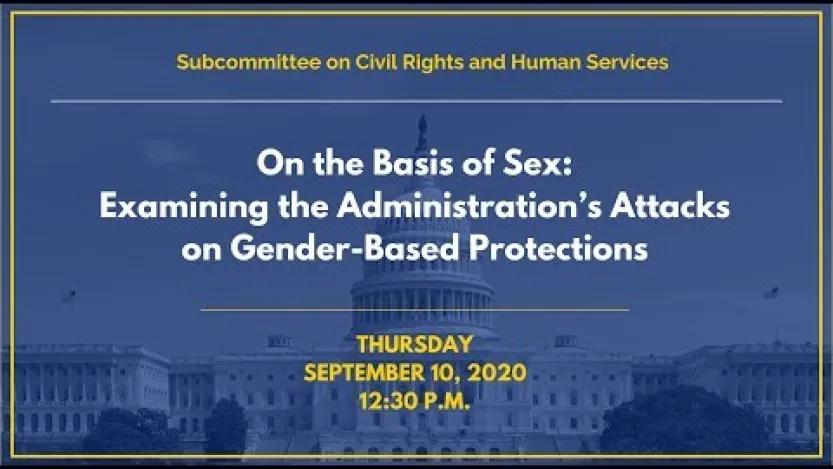 Subcommittee on Civil Rights and Human Services

On the Basis of Sex:
Examining the Administration's Attacks on Gender-Based Protections

THURSDAY
SEPTEMBER 10, 2020
12:30 P.M.